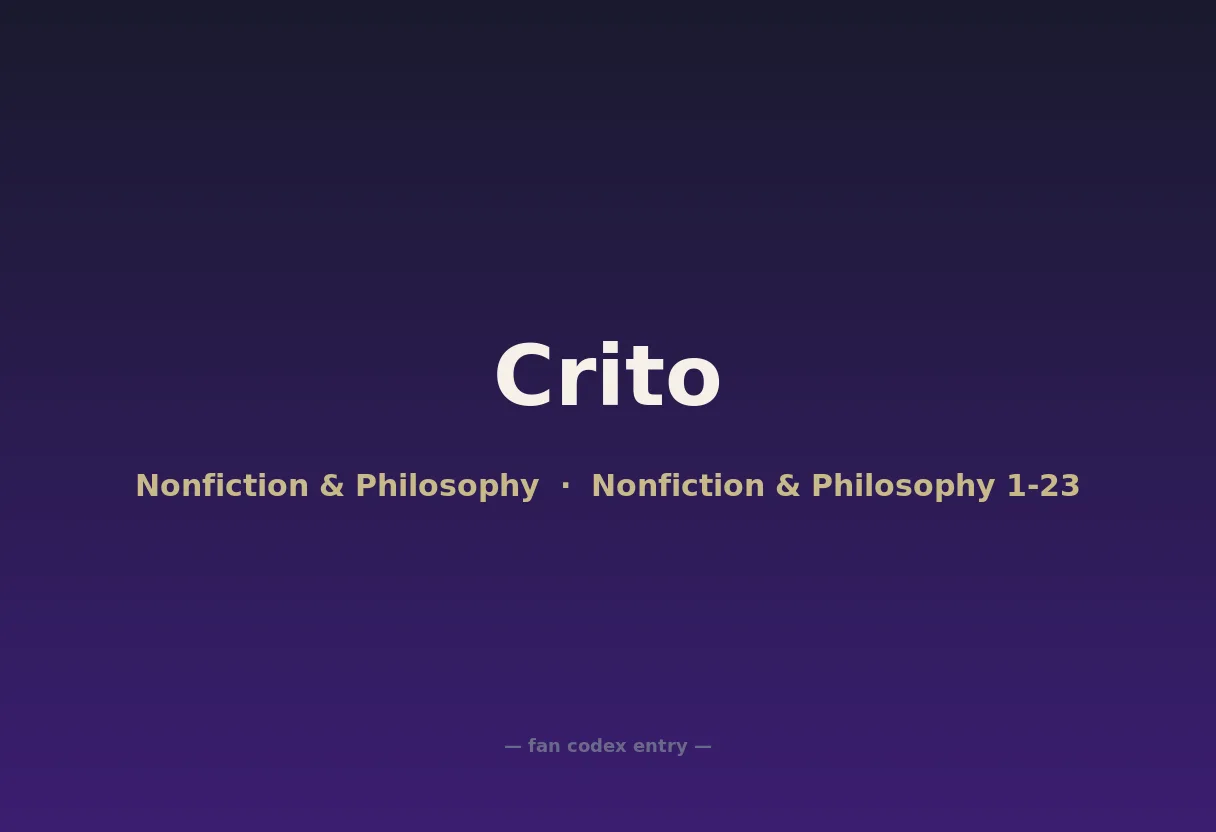 Crito

Nonfiction & Philosophy · Nonfiction & Philosophy 1-23

— fan codex entry —